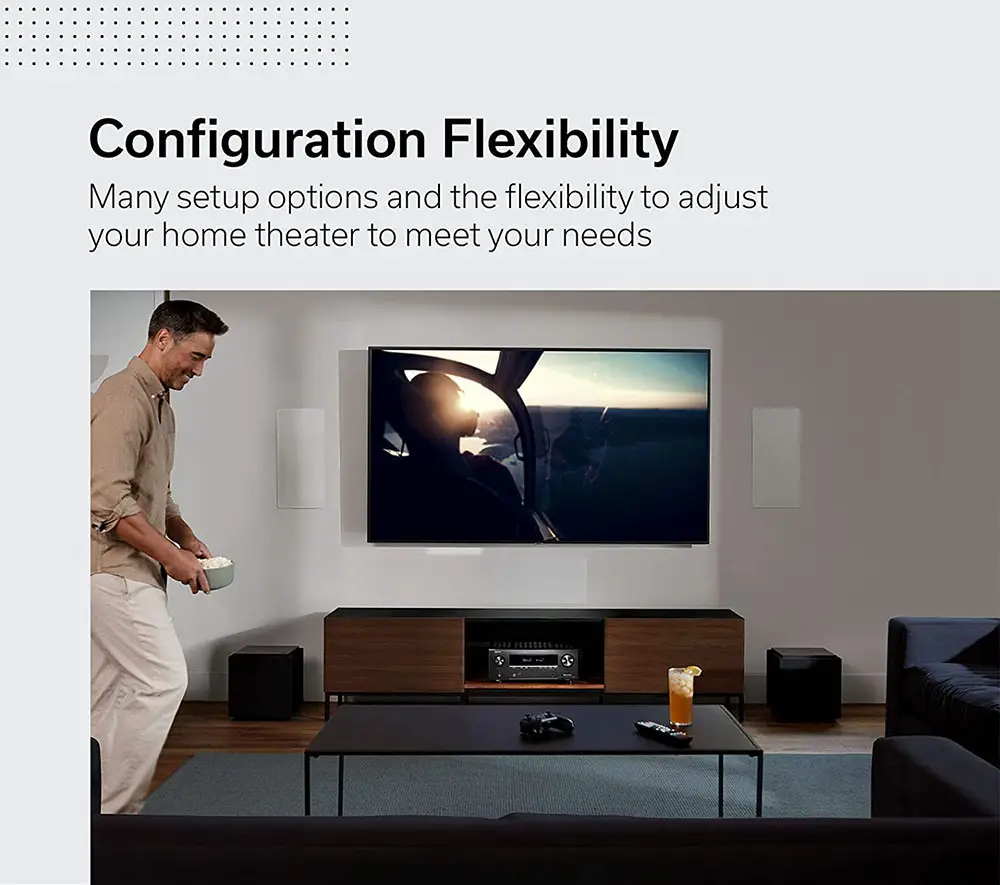 Configuration Flexibility

Many setup options and the flexibility to adjust your home theater to meet your needs